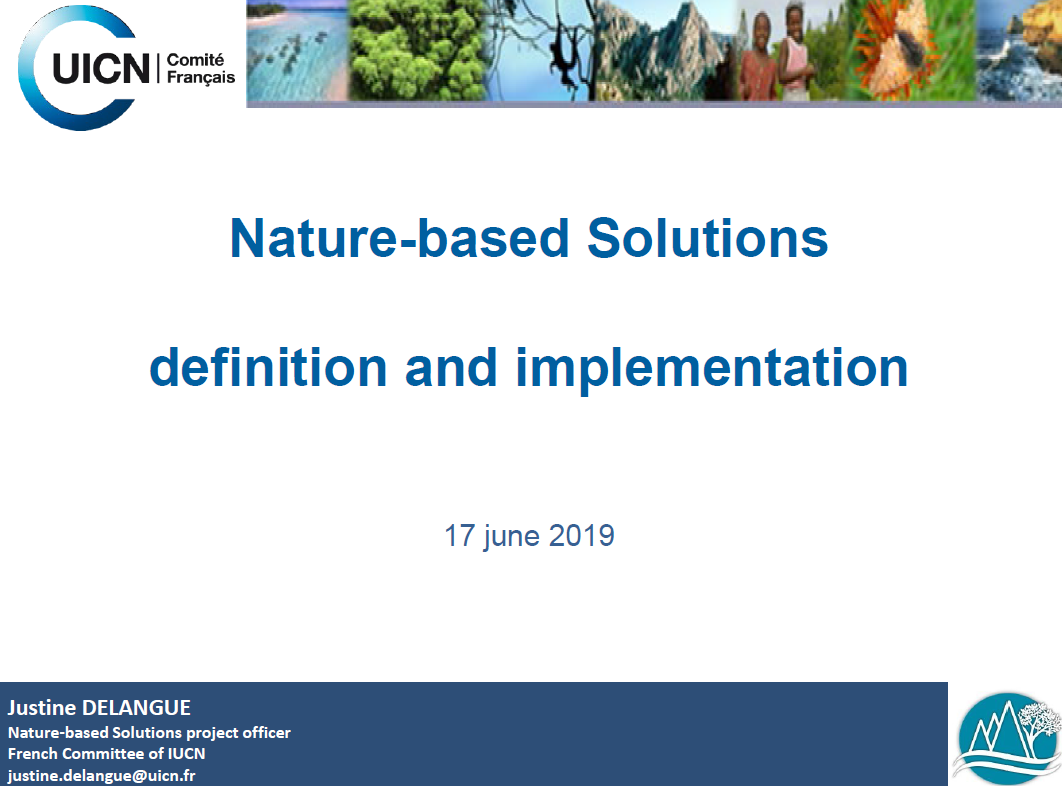 UICN | Comité Français

Nature-based Solutions

definition and implementation

17 june 2019

Justine DELANGUE
Nature-based Solutions project officer
French Committee of IUCN
justine.delangue@uicn.fr